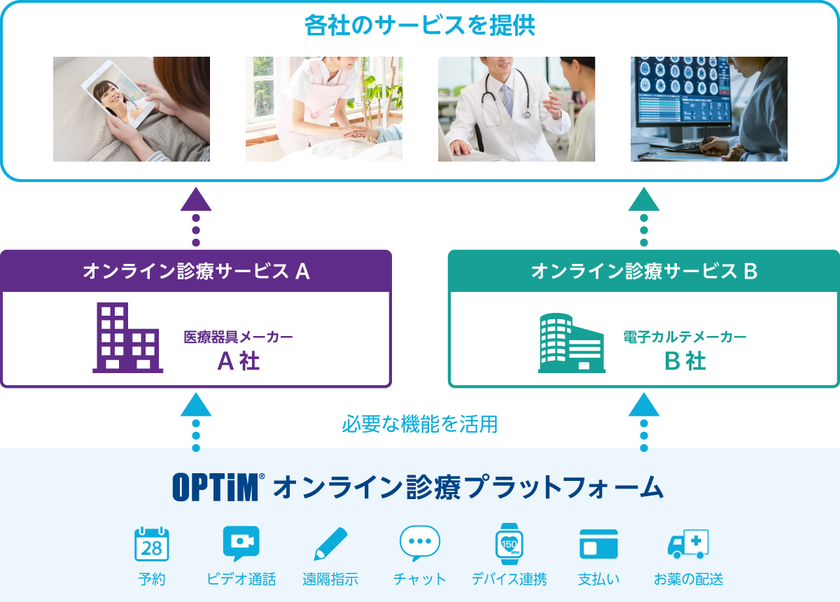 各社のサービスを提供

オンライン診療サービス A

医療器具メーカー
A 社

オンライン診療サービス B

電子カルテメーカー
B 社

必要な機能を活用

OPTiM® オンライン診療プラットフォーム

28
予約

ビデオ通話

遠隔指示

チャット

150
デバイス連携

支払い

お薬の配送